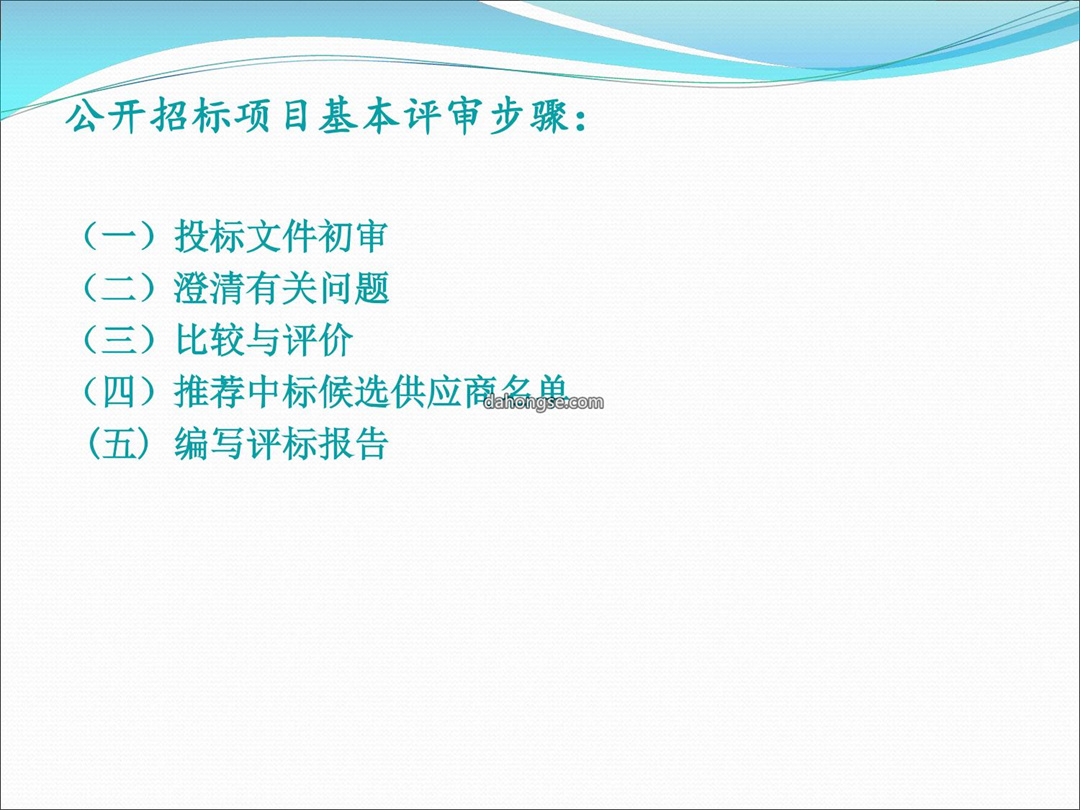 公开招标项目基本评审步骤：

（一）投标文件初审
（二）澄清有关问题
（三）比较与评价
（四）推荐中标候选供应商名单
（五）编写评标报告

dahongse.com